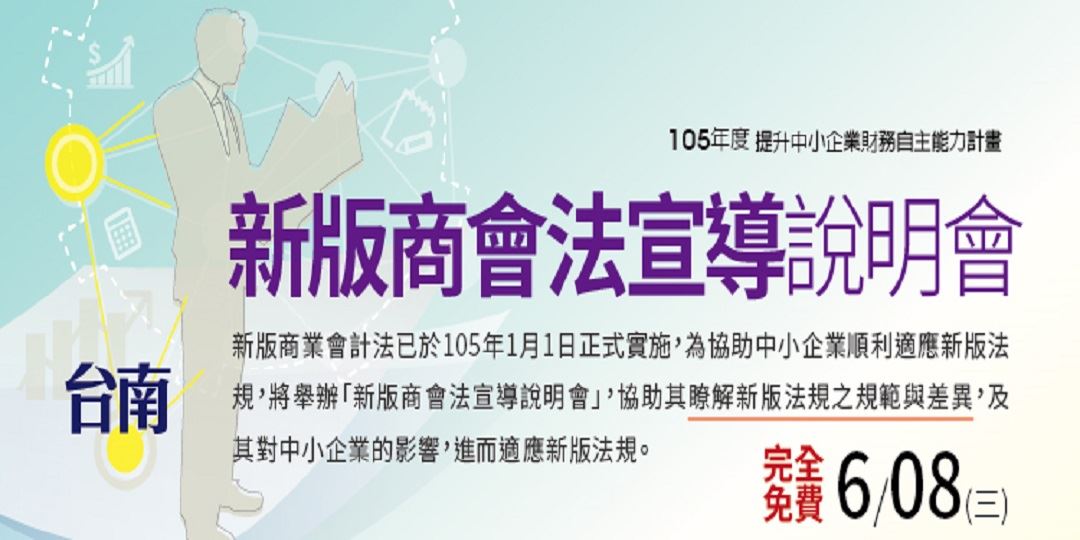 105年度 提升中小企業財務自主能力計畫

新版商會法宣導說明會

台南

新版商業會計法已於105年1月1日正式實施，為協助中小企業順利適應新版法規，將舉辦「新版商會法宣導說明會」，協助其瞭解新版法規之規範與差異，及其對中小企業的影響，進而適應新版法規。

完全免費 6/08(三)